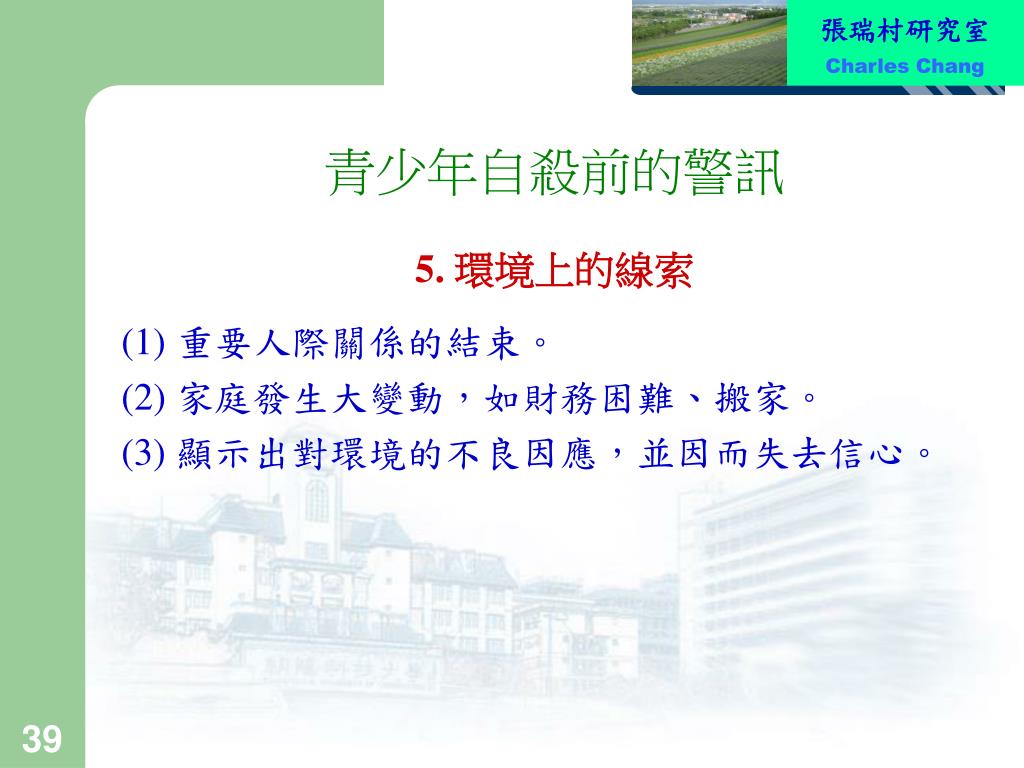 張瑞村研究室
Charles Chang

青少年自殺前的警訊

5. 環境上的線索

(1) 重要人際關係的結束。
(2) 家庭發生大變動，如財務困難、搬家。
(3) 顯示出對環境的不良因應，並因而失去信心。

39